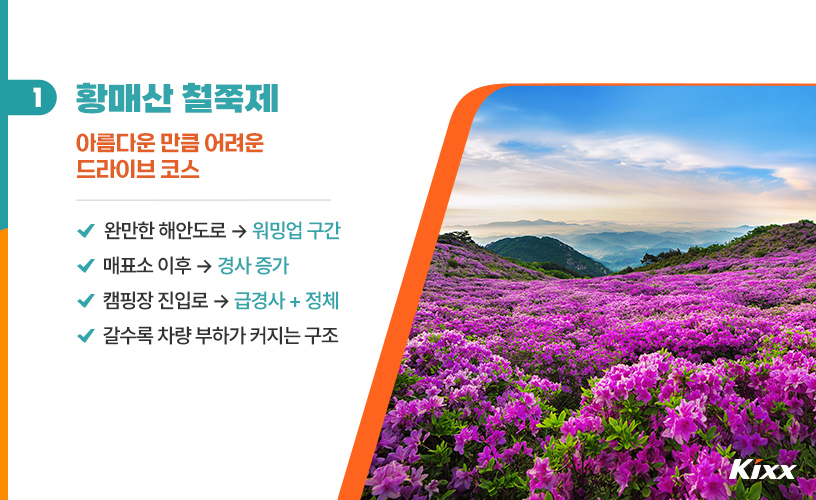 1 황매산 철쭉제

아름다운 만큼 어려운 드라이브 코스

✔ 완만한 해안도로 → 워밍업 구간
✔ 매표소 이후 → 경사 증가
✔ 캠핑장 진입로 → 급경사 + 정체
✔ 갈수록 차량 부하가 커지는 구조

Kixx